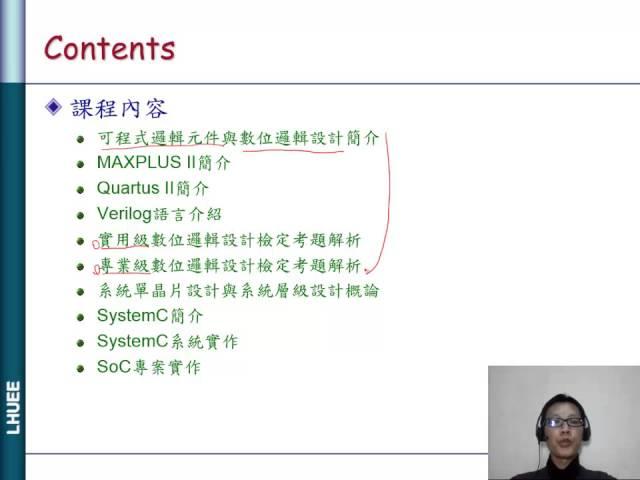 Contents

課程內容

可程式邏輯元件與數位邏輯設計簡介

MAXPLUS II簡介

Quartus II簡介

Verilog語言介紹

實用級數位邏輯設計檢定考題解析

專業級數位邏輯設計檢定考題解析

系統單晶片設計與系統層級設計概論

SystemC簡介

SystemC系統實作

SoC專案實作

LHUEE